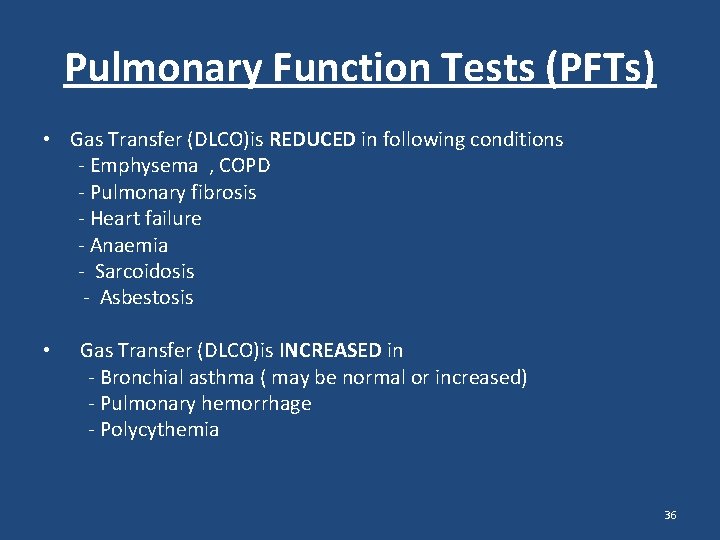 Pulmonary Function Tests (PFTs)

• Gas Transfer (DLCO)is REDUCED in following conditions
- Emphysema , COPD
- Pulmonary fibrosis
- Heart failure
- Anaemia
- Sarcoidosis
- Asbestosis

• Gas Transfer (DLCO)is INCREASED in
- Bronchial asthma ( may be normal or increased)
- Pulmonary hemorrhage
- Polycythemia

36